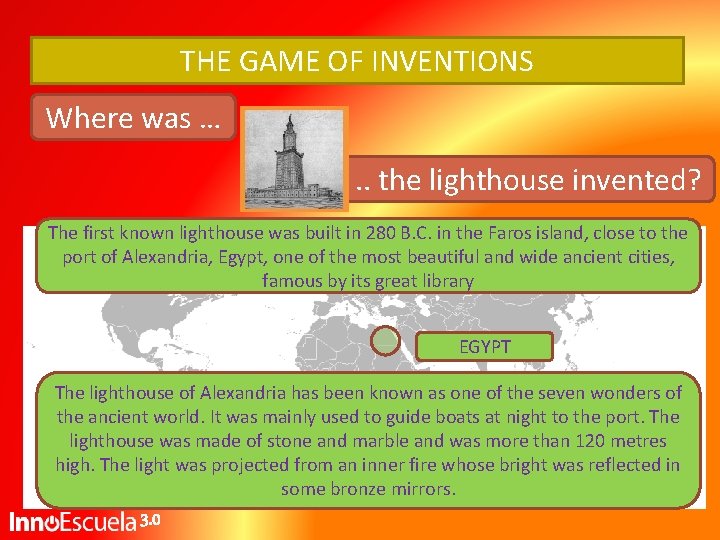 THE GAME OF INVENTIONS

Where was …

.. the lighthouse invented?

The first known lighthouse was built in 280 B.C. in the Faros island, close to the port of Alexandria, Egypt, one of the most beautiful and wide ancient cities, famous by its great library

EGYPT

The lighthouse of Alexandria has been known as one of the seven wonders of the ancient world. It was mainly used to guide boats at night to the port. The lighthouse was made of stone and marble and was more than 120 metres high. The light was projected from an inner fire whose bright was reflected in some bronze mirrors.

InnoEscuela 3.0